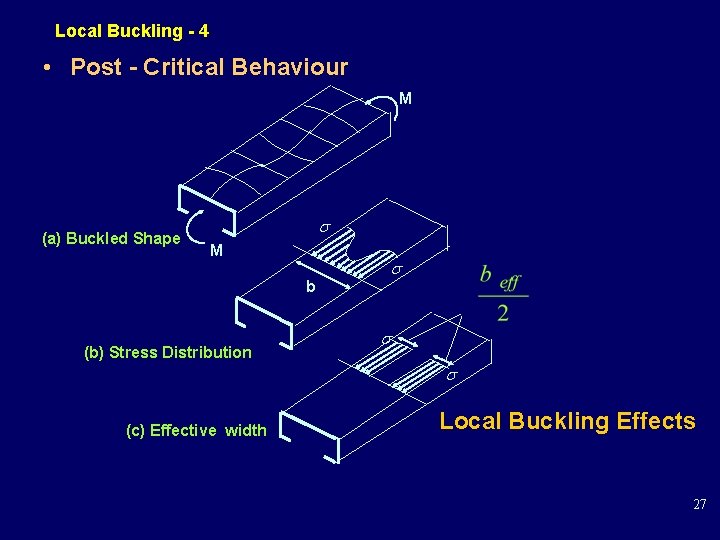 Local Buckling - 4

• Post - Critical Behaviour

M

(a) Buckled Shape

M

$\sigma$

$\sigma$

b

$\frac{b_{eff}}{2}$

(b) Stress Distribution

$\sigma$

$\sigma$

(c) Effective width

Local Buckling Effects

27